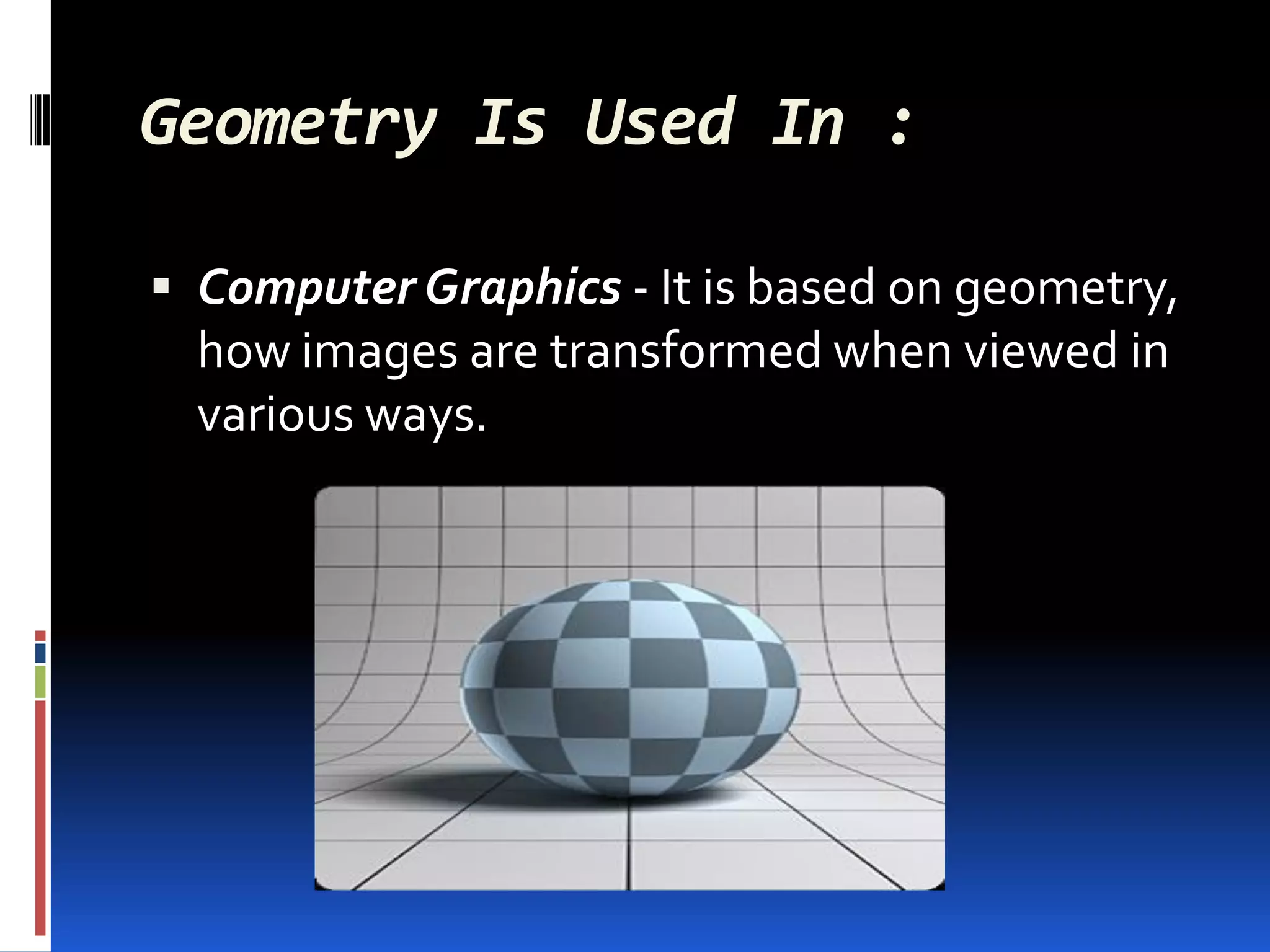 Geometry Is Used In :

▪ Computer Graphics - It is based on geometry, how images are transformed when viewed in various ways.